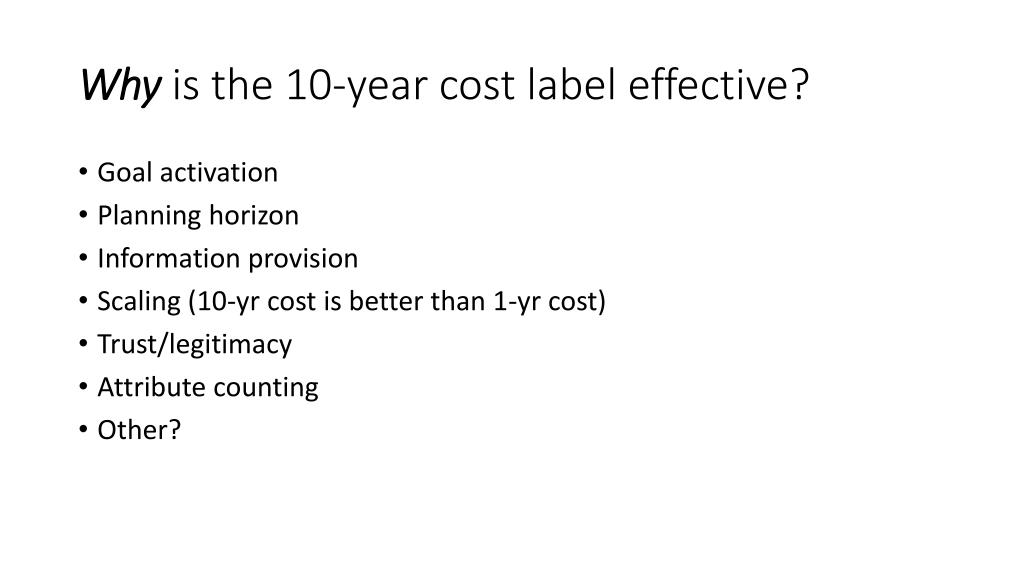 Why is the 10-year cost label effective?

• Goal activation
• Planning horizon
• Information provision
• Scaling (10-yr cost is better than 1-yr cost)
• Trust/legitimacy
• Attribute counting
• Other?